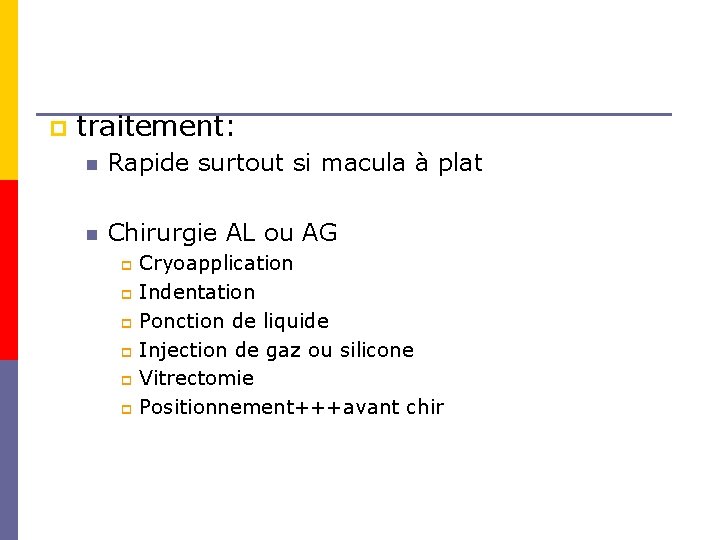 traitement:

Rapide surtout si macula à plat

Chirurgie AL ou AG

Cryoapplication

Indentation

Ponction de liquide

Injection de gaz ou silicone

Vitrectomie

Positionnement+++avant chir